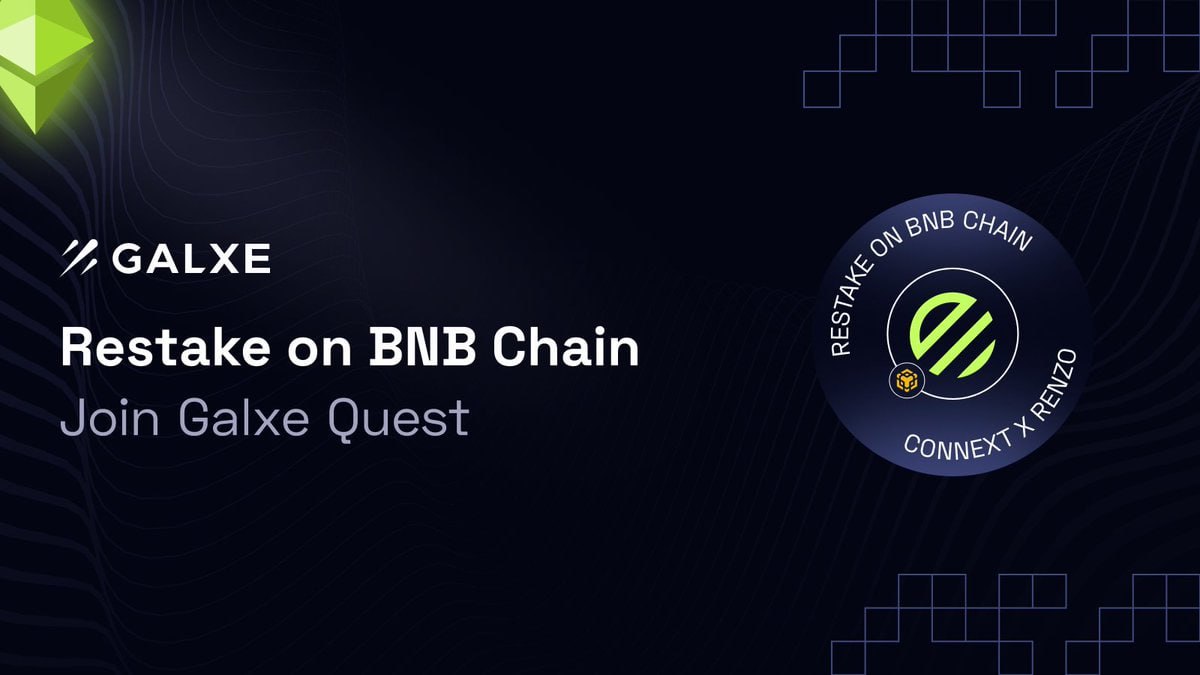 GALXE

Restake on BNB Chain
Join Galxe Quest

RESTAKE ON BNB CHAIN
CONNEXT X RENZO